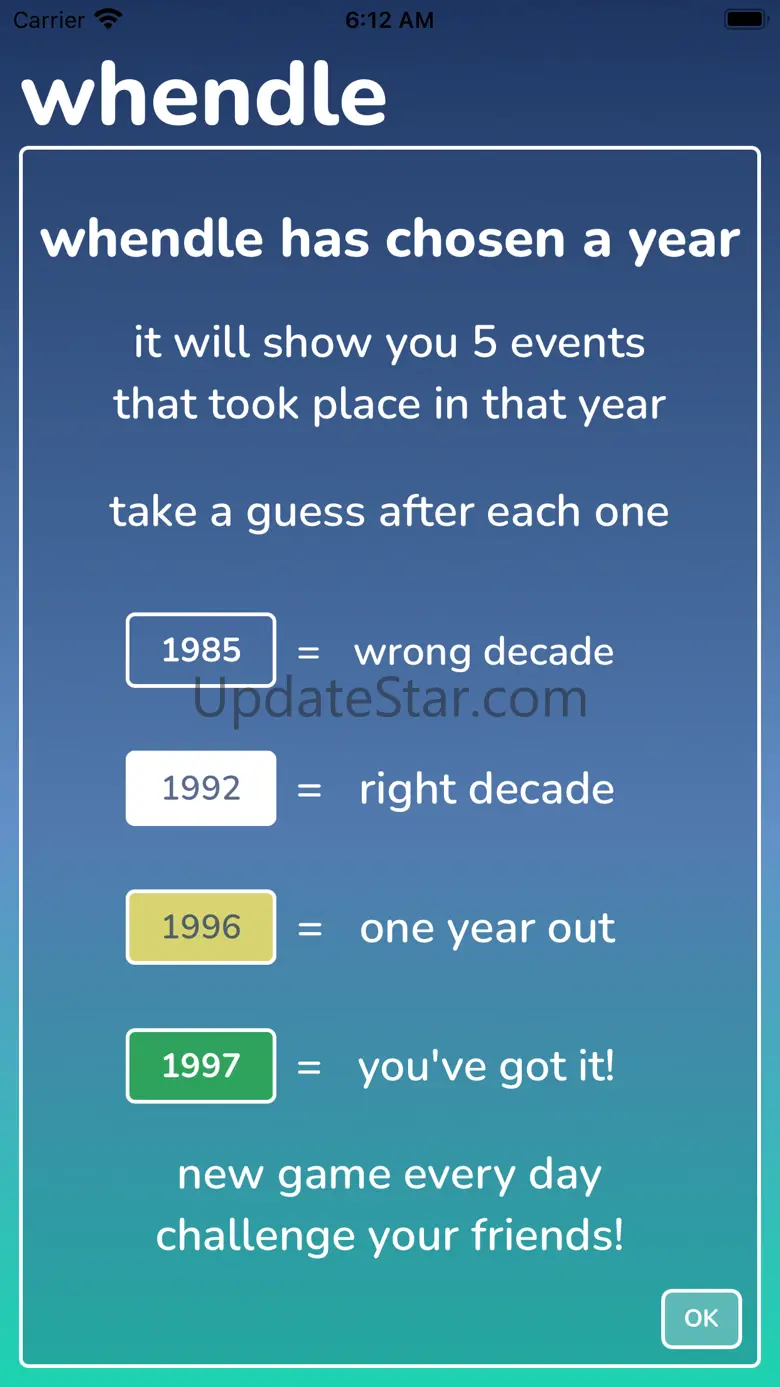 Carrier 6:12 AM

whendle

whendle has chosen a year

it will show you 5 events that took place in that year

take a guess after each one

1985 = wrong decade

UpdateStar.com

1992 = right decade

1996 = one year out

1997 = you've got it!

new game every day
challenge your friends!

OK